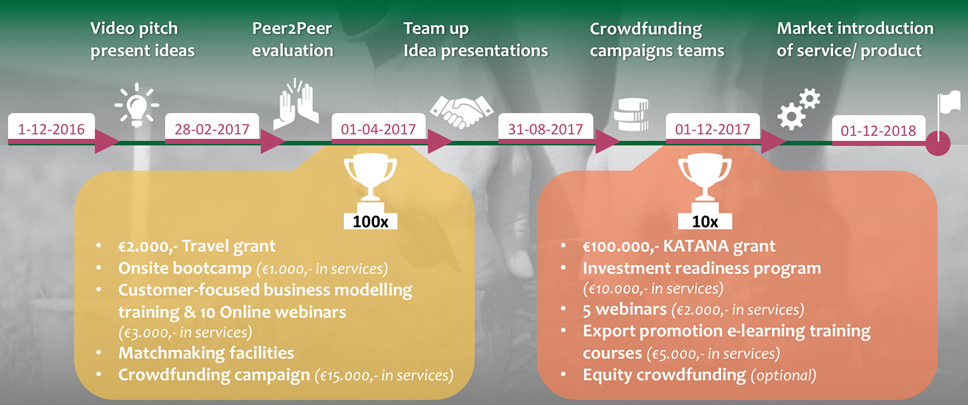 Video pitch present ideas

Peer2Peer evaluation

Team up Idea presentations

Crowdfunding campaigns teams

Market introduction of service/ product

1-12-2016

28-02-2017

01-04-2017

31-08-2017

01-12-2017

01-12-2018

100x

- €2.000,- Travel grant
- Onsite bootcamp (€1.000,- in services)
- Customer-focused business modelling training & 10 Online webinars (€3.000,- in services)
- Matchmaking facilities
- Crowdfunding campaign (€15.000,- in services)

10x

- €100.000,- KATANA grant
- Investment readiness program (€10.000,- in services)
- 5 webinars (€2.000,- in services)
- Export promotion e-learning training courses (€5.000,- in services)
- Equity crowdfunding (optional)